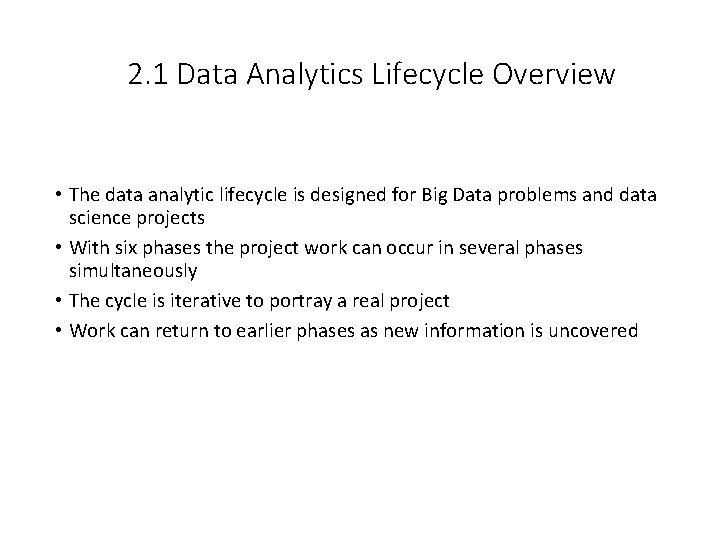 2.1 Data Analytics Lifecycle Overview

• The data analytic lifecycle is designed for Big Data problems and data science projects

• With six phases the project work can occur in several phases simultaneously

• The cycle is iterative to portray a real project

• Work can return to earlier phases as new information is uncovered